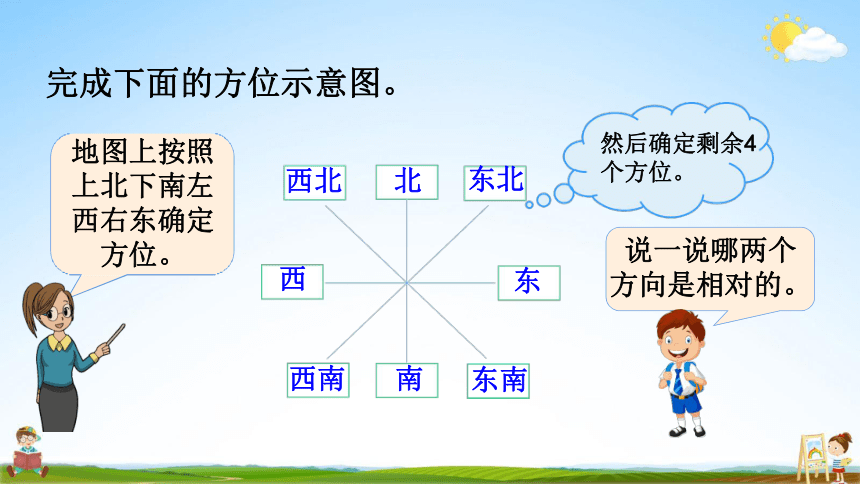 完成下面的方位示意图。

地图上按照上北下南左西右东确定方位。

然后确定剩余4个方位。

西北

北

东北

西

东

西南

南

东南

说一说哪两个方向是相对的。